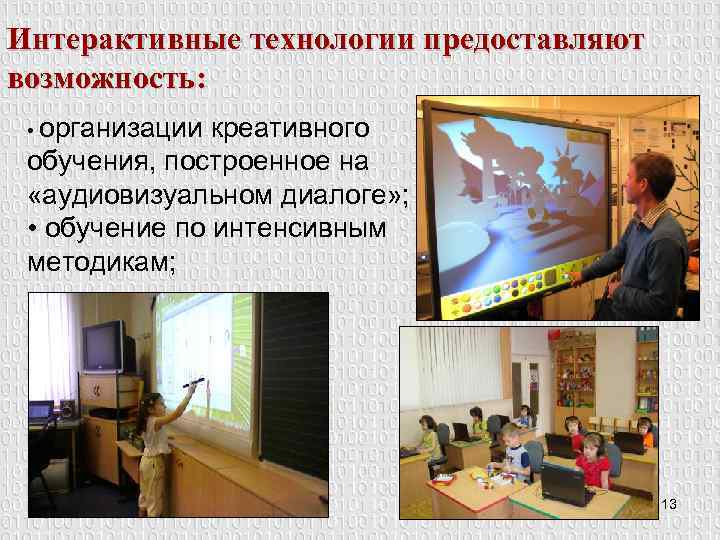 Интерактивные технологии предоставляют возможность:

• организации креативного обучения, построенное на «аудиовизуальном диалоге»;
• обучение по интенсивным методикам;

13